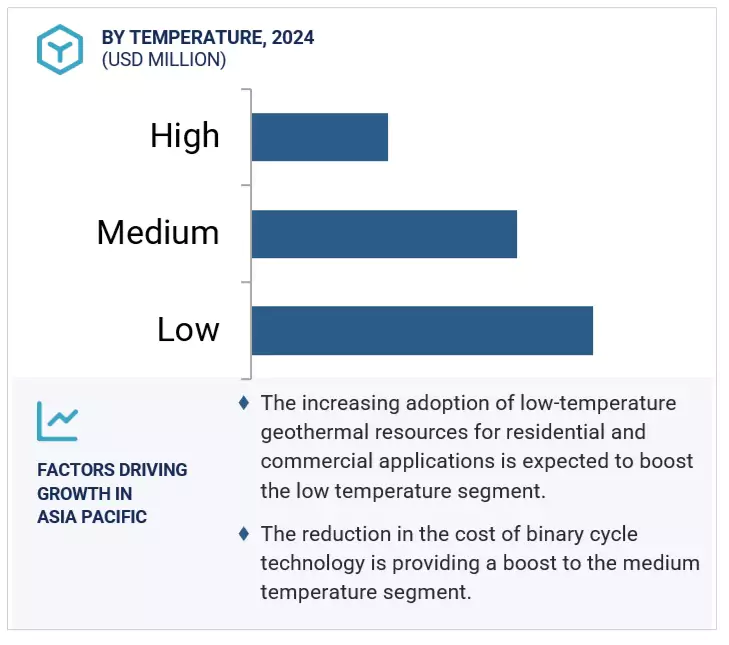 BY TEMPERATURE, 2024
(USD MILLION)

High
Medium
Low

FACTORS DRIVING GROWTH IN ASIA PACIFIC

♦ The increasing adoption of low-temperature geothermal resources for residential and commercial applications is expected to boost the low temperature segment.

♦ The reduction in the cost of binary cycle technology is providing a boost to the medium temperature segment.